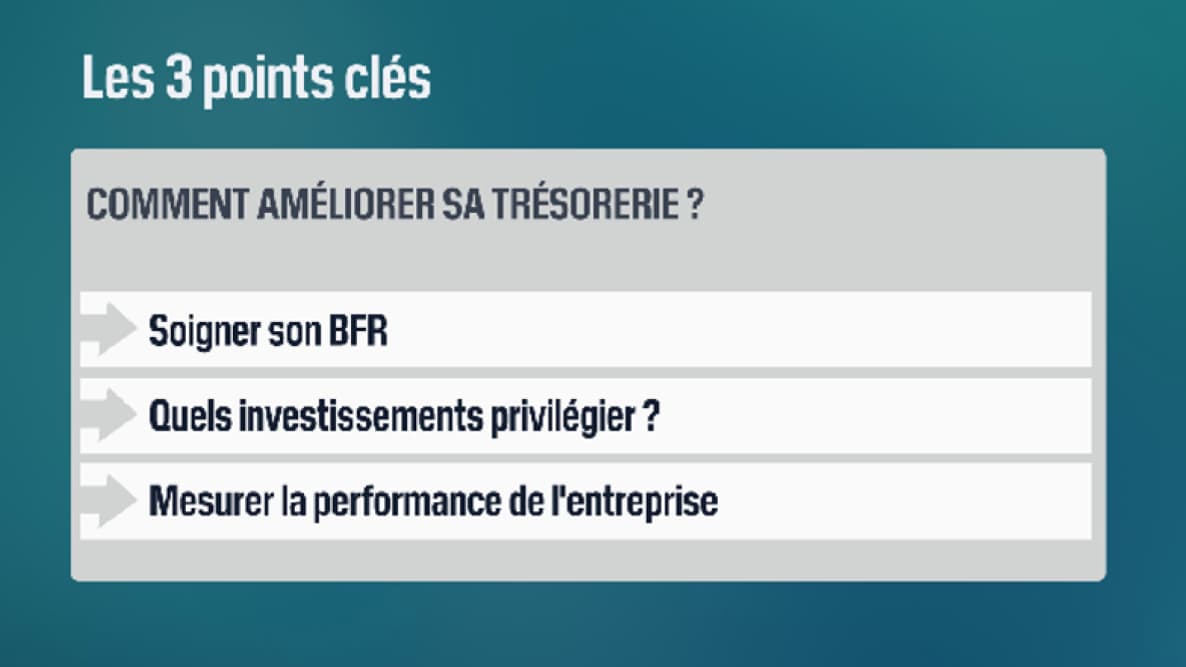 Les 3 points clés

COMMENT AMÉLIORER SA TRÉSORERIE ?

Soigner son BFR

Quels investissements privilégier ?

Mesurer la performance de l'entreprise